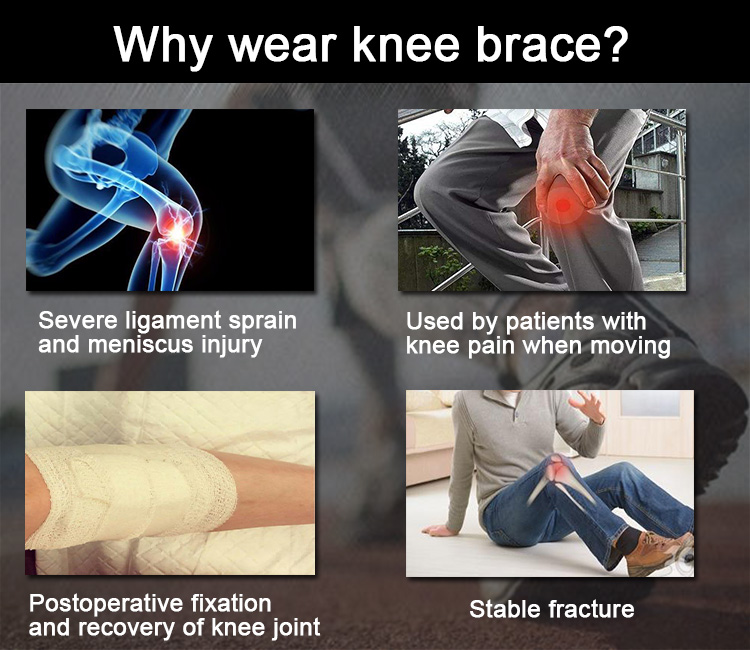 Why wear knee brace?

Severe ligament sprain and meniscus injury

Used by patients with knee pain when moving

Postoperative fixation and recovery of knee joint

Stable fracture